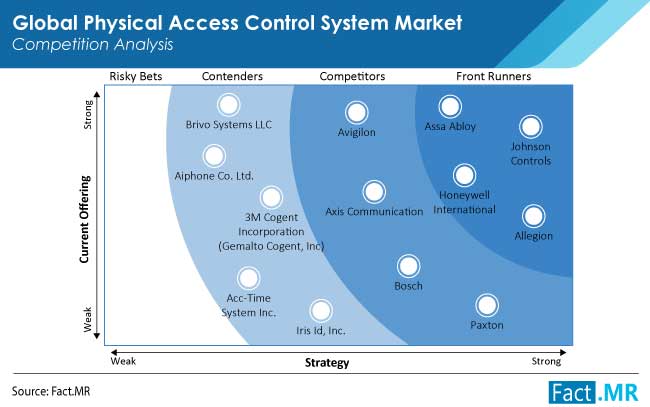 Global Physical Access Control System Market
Competition Analysis

Risky Bets
Contenders
Competitors
Front Runners

Strong
Current Offering
Weak

Brivo Systems LLC
Aiphone Co. Ltd.
3M Cogent Incorporation (Gemalto Cogent, Inc)
Acc-Time System Inc.
Iris Id, Inc.
Avigilon
Axis Communication
Bosch
Assa Abloy
Johnson Controls
Honeywell International
Allegion
Paxton

Weak
Strategy
Strong

Source: Fact.MR
Fact.MR